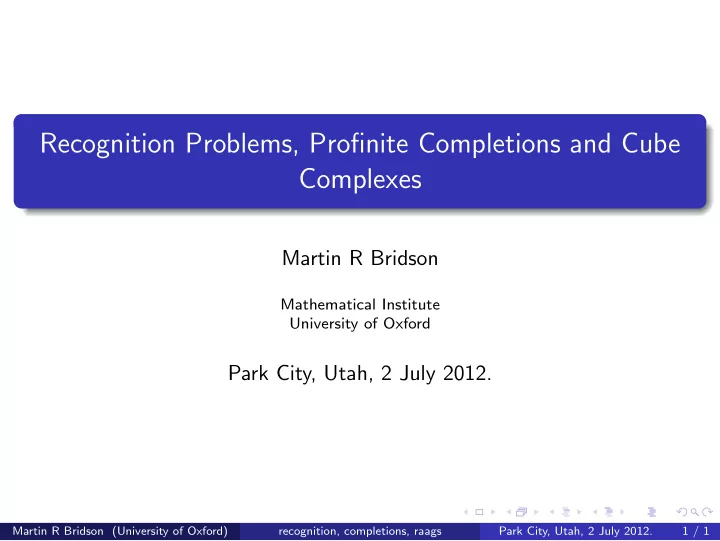 Recognition Problems, Profinite Completions and Cube Complexes

Martin R Bridson

Mathematical Institute
University of Oxford

Park City, Utah, 2 July 2012.

Martin R Bridson (University of Oxford) recognition, completions, raags Park City, Utah, 2 July 2012. 1 / 1